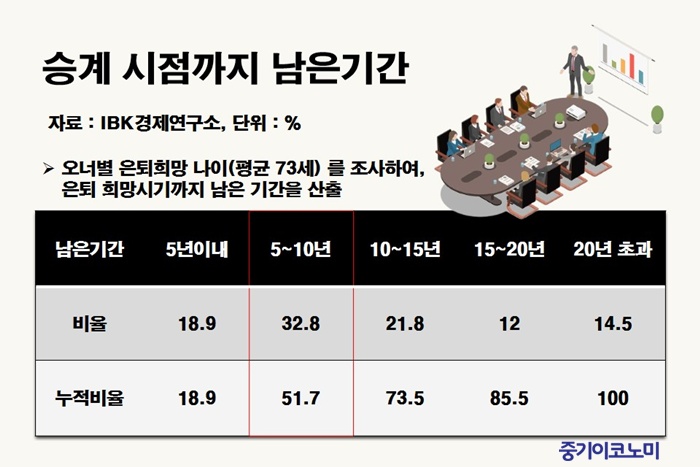 승계 시점까지 남은기간

자료 : IBK경제연구소, 단위 : %

➢ 오너별 은퇴희망 나이(평균 73세) 를 조사하여, 은퇴 희망시기까지 남은 기간을 산출

| 남은기간 | 5년이내 | 5~10년 | 10~15년 | 15~20년 | 20년 초과 |
|---|---|---|---|---|---|
| 비율 | 18.9 | 32.8 | 21.8 | 12 | 14.5 |
| 누적비율 | 18.9 | 51.7 | 73.5 | 85.5 | 100 |

중기이코노미